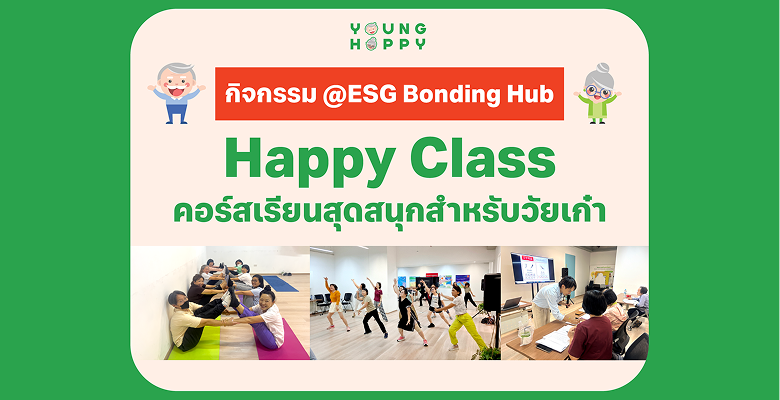 YOUNG HAPPY

กิจกรรม @ESG Bonding Hub

Happy Class

คอร์สเรียนสุดสนุกสำหรับวัยเก๋า